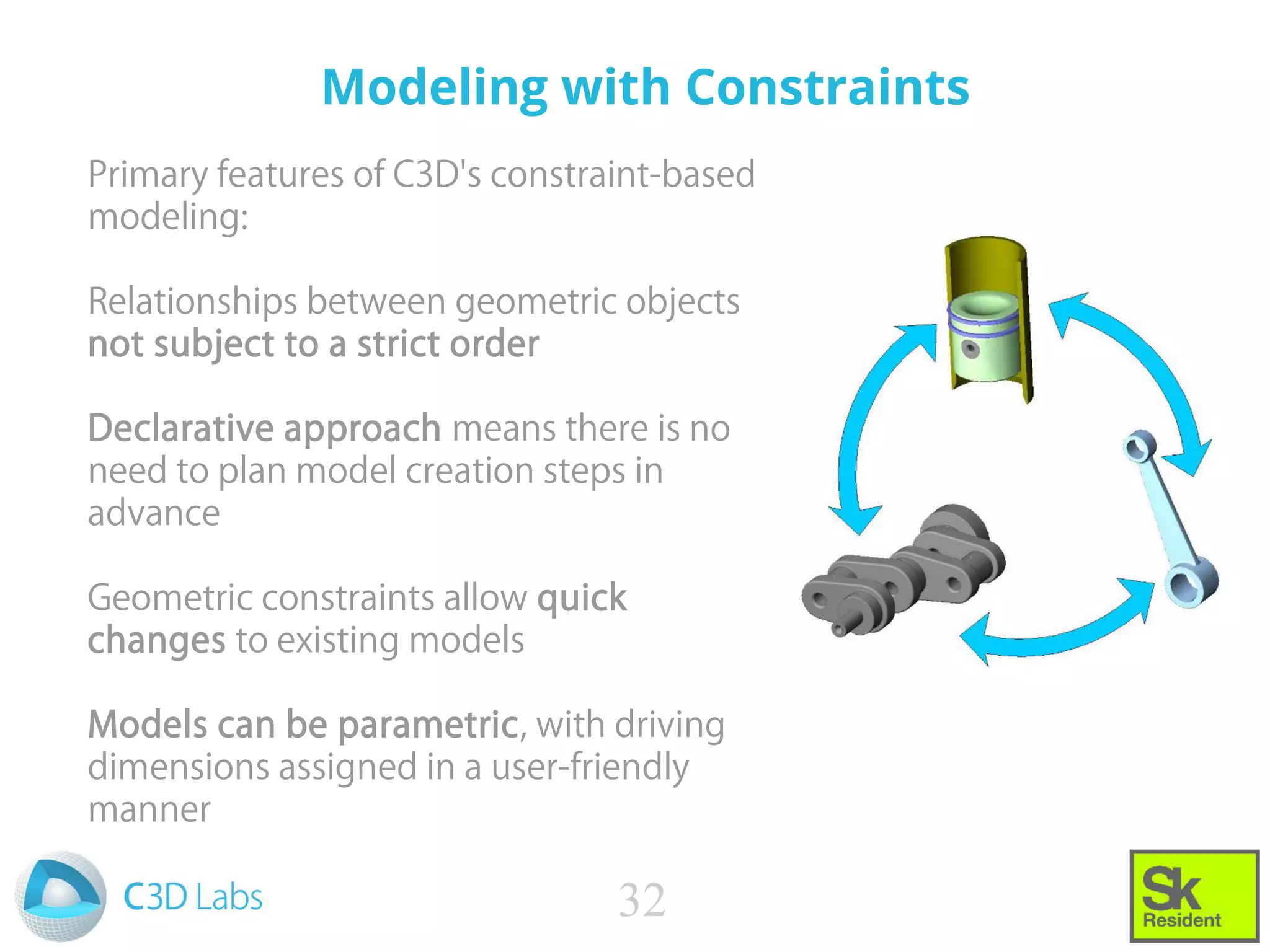 Modeling with Constraints

Primary features of C3D's constraint-based modeling:

Relationships between geometric objects not subject to a strict order

Declarative approach means there is no need to plan model creation steps in advance

Geometric constraints allow quick changes to existing models

Models can be parametric, with driving dimensions assigned in a user-friendly manner

C3D Labs

32

Sk
Resident